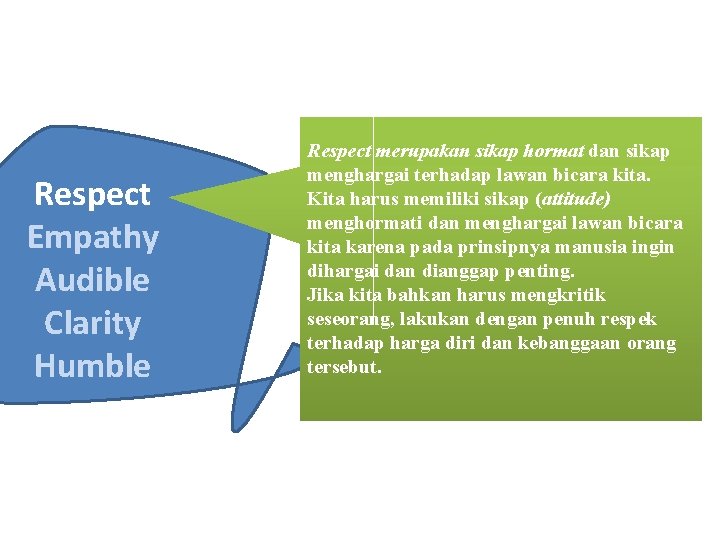 Respect
Empathy
Audible
Clarity
Humble

Respect merupakan sikap hormat dan sikap menghargai terhadap lawan bicara kita. Kita harus memiliki sikap (attitude) menghormati dan menghargai lawan bicara kita karena pada prinsipnya manusia ingin dihargai dan dianggap penting.
Jika kita bahkan harus mengkritik seseorang, lakukan dengan penuh respek terhadap harga diri dan kebanggaan orang tersebut.